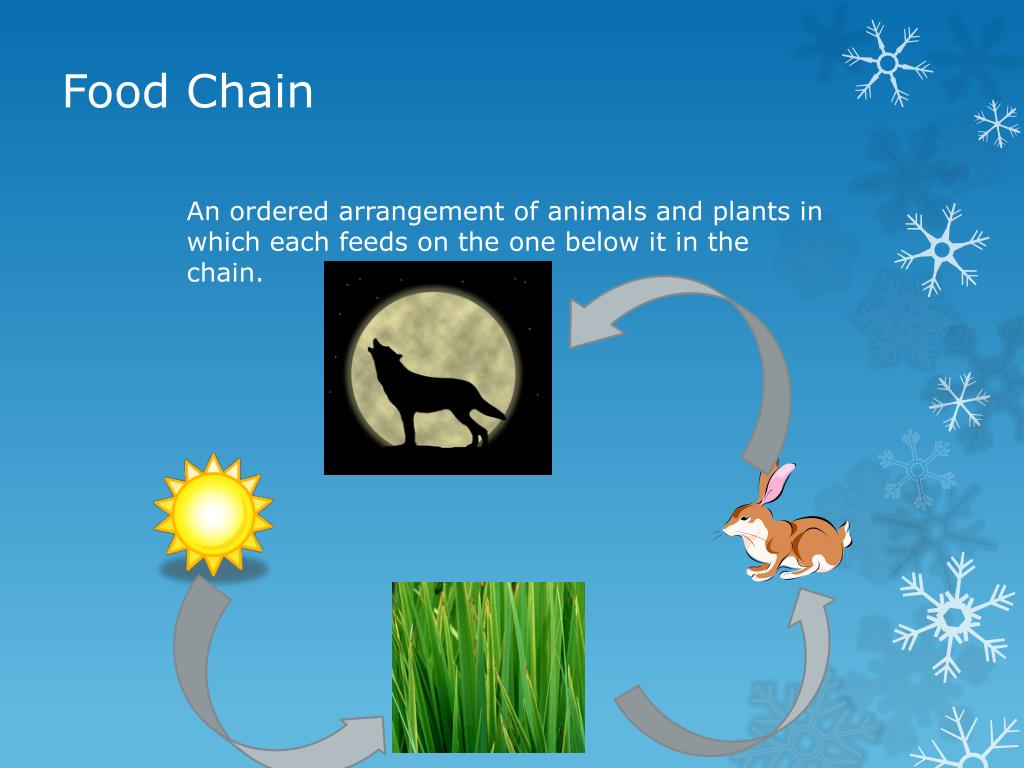 Food Chain

An ordered arrangement of animals and plants in which each feeds on the one below it in the chain.